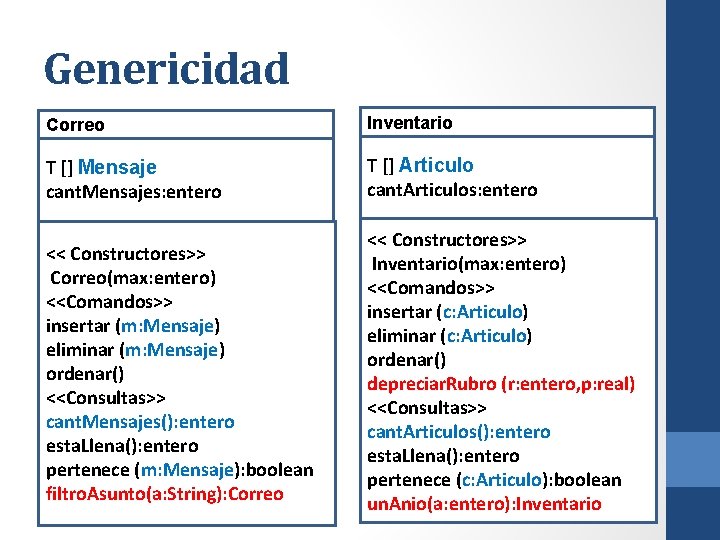 Genericidad

Correo

T [] Mensaje
cantMensajes:entero

<< Constructores>>
Correo(max:entero)
<<Comandos>>
insertar (m:Mensaje)
eliminar (m:Mensaje)
ordenar()
<<Consultas>>
cantMensajes():entero
estaLlena():entero
pertenece (m:Mensaje):boolean
filtroAsunto(a:String):Correo

Inventario

T [] Articulo
cantArticulos:entero

<< Constructores>>
Inventario(max:entero)
<<Comandos>>
insertar (c:Articulo)
eliminar (c:Articulo)
ordenar()
depreciarRubro (r:entero,p:real)
<<Consultas>>
cantArticulos():entero
estaLlena():entero
pertenece (c:Articulo):boolean
unAnio(a:entero):Inventario